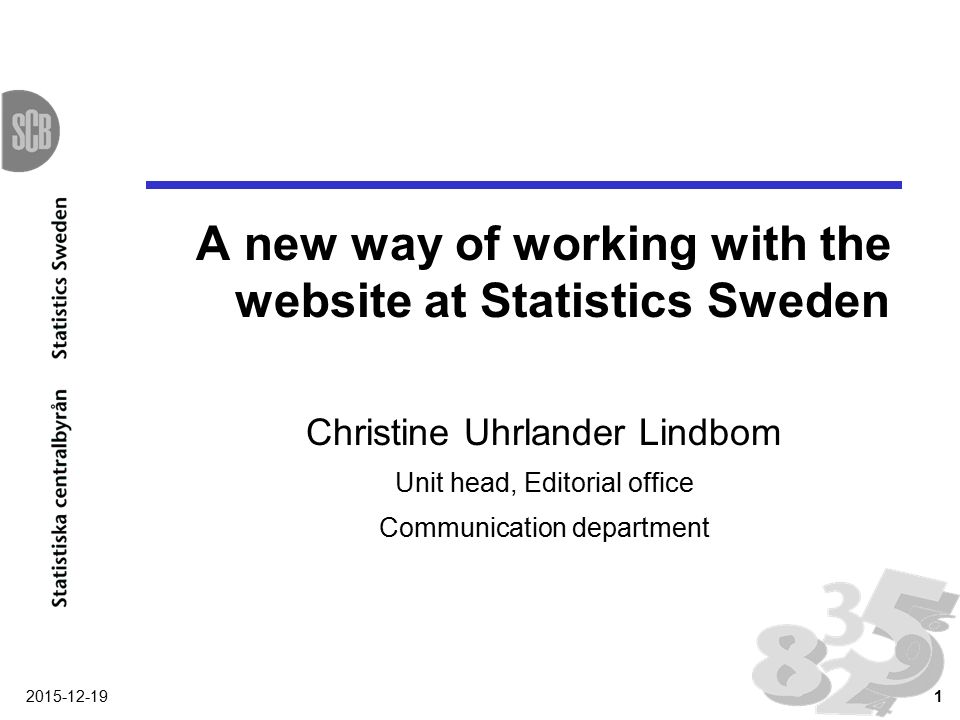 SCB

Statistiska centralbyrån Statistics Sweden

A new way of working with the website at Statistics Sweden

Christine Uhrlander Lindbom

Unit head, Editorial office

Communication department

2015-12-19

1